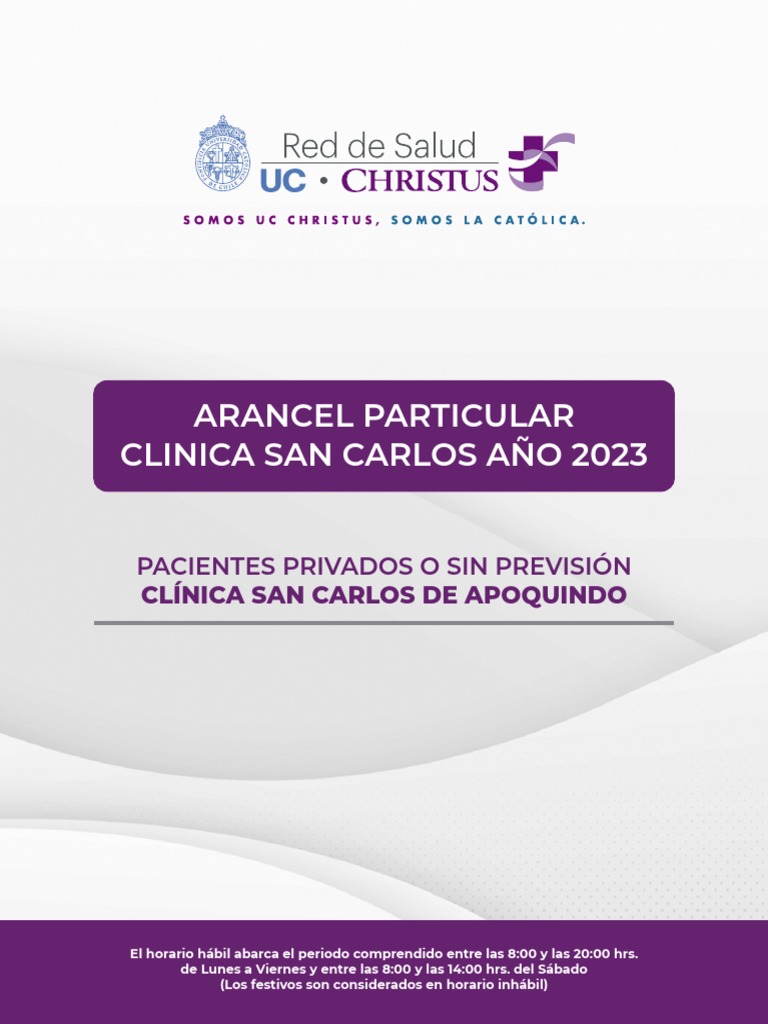 Red de Salud
UC • CHRISTUS

SOMOS UC CHRISTUS, SOMOS LA CATÓLICA.

ARANCEL PARTICULAR
CLINICA SAN CARLOS AÑO 2023

PACIENTES PRIVADOS O SIN PREVISIÓN
CLÍNICA SAN CARLOS DE APOQUINDO

El horario hábil abarca el periodo comprendido entre las 8:00 y las 20:00 hrs. de Lunes a Viernes y entre las 8:00 y las 14:00 hrs. del Sábado (Los festivos son considerados en horario inhábil)